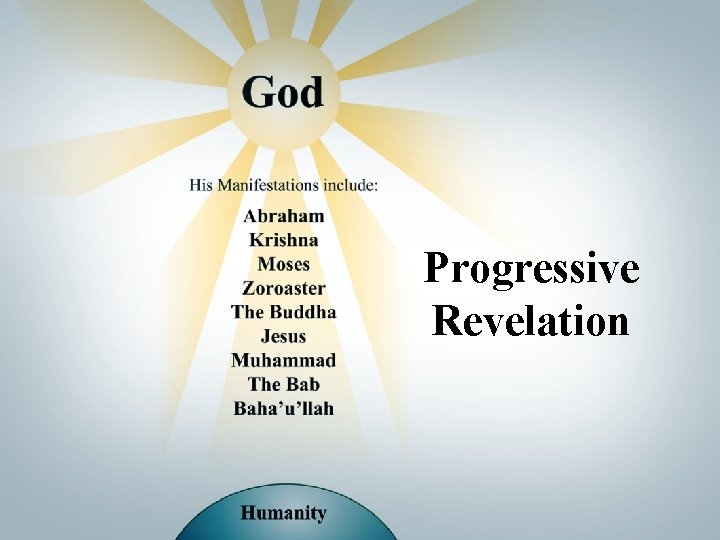 God

His Manifestations include:

Abraham
Krishna
Moses
Zoroaster
The Buddha
Jesus
Muhammad
The Bab
Baha'u'llah

Progressive Revelation

Humanity